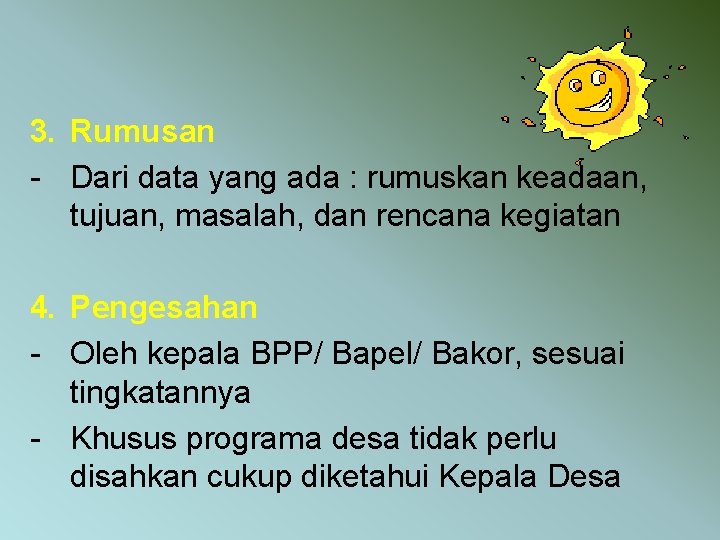 3. Rumusan

- Dari data yang ada : rumuskan keadaan, tujuan, masalah, dan rencana kegiatan

4. Pengesahan

- Oleh kepala BPP/ Bapel/ Bakor, sesuai tingkatannya
- Khusus programa desa tidak perlu disahkan cukup diketahui Kepala Desa